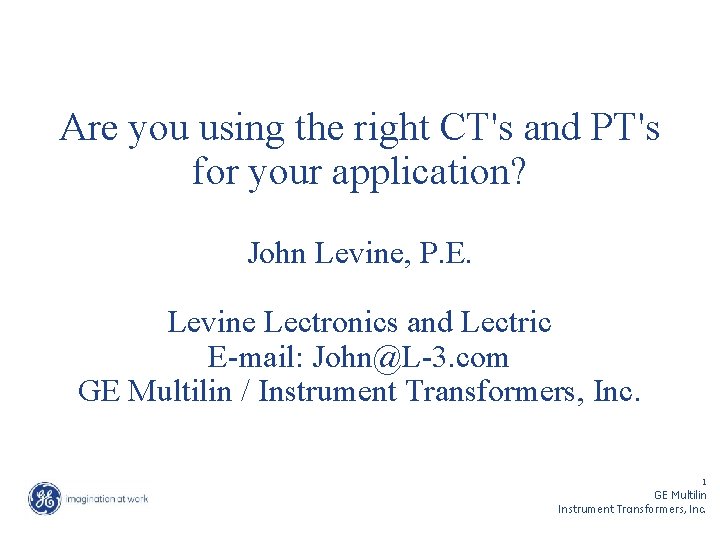 Are you using the right CT's and PT's for your application?

John Levine, P.E.

Levine Lectronics and Lectric
E-mail: John@L-3.com
GE Multilin / Instrument Transformers, Inc.

GE imagination at work

1
GE Multilin
Instrument Transformers, Inc.